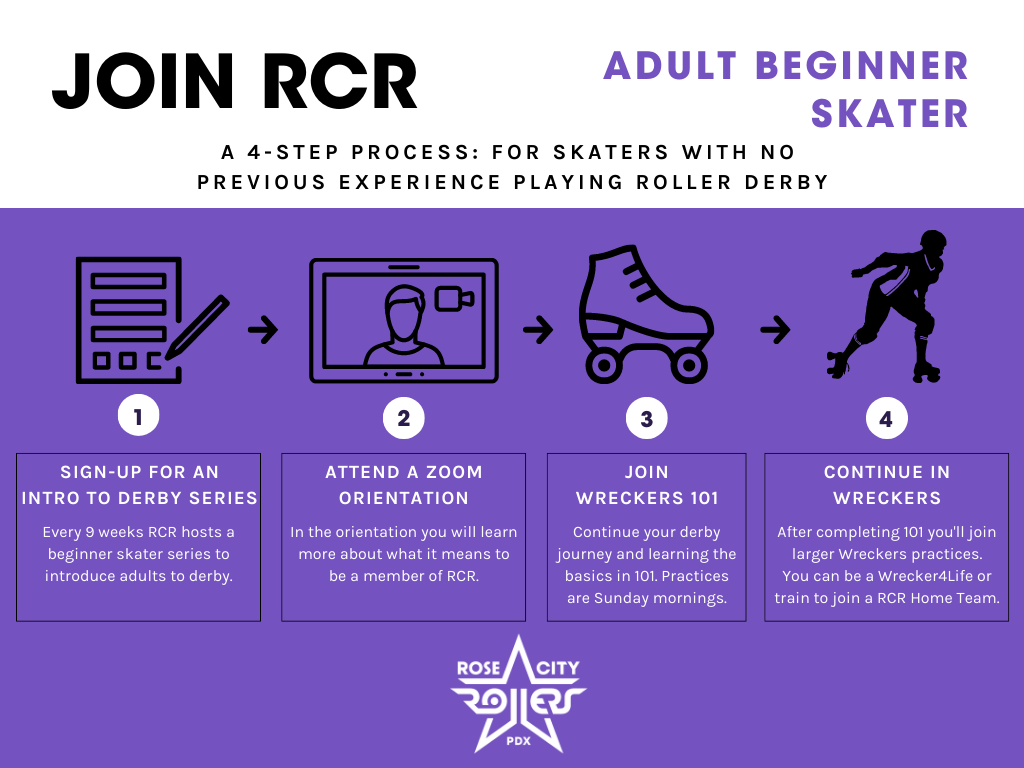 JOIN RCR

ADULT BEGINNER SKATER

A 4-STEP PROCESS: FOR SKATERS WITH NO PREVIOUS EXPERIENCE PLAYING ROLLER DERBY

1

SIGN-UP FOR AN INTRO TO DERBY SERIES

Every 9 weeks RCR hosts a beginner skater series to introduce adults to derby.

2

ATTEND A ZOOM ORIENTATION

In the orientation you will learn more about what it means to be a member of RCR.

3

JOIN WRECKERS 101

Continue your derby journey and learning the basics in 101. Practices are Sunday mornings.

4

CONTINUE IN WRECKERS

After completing 101 you'll join larger Wreckers practices. You can be a Wrecker4Life or train to join a RCR Home Team.

ROSE CITY ROLLERS PDX